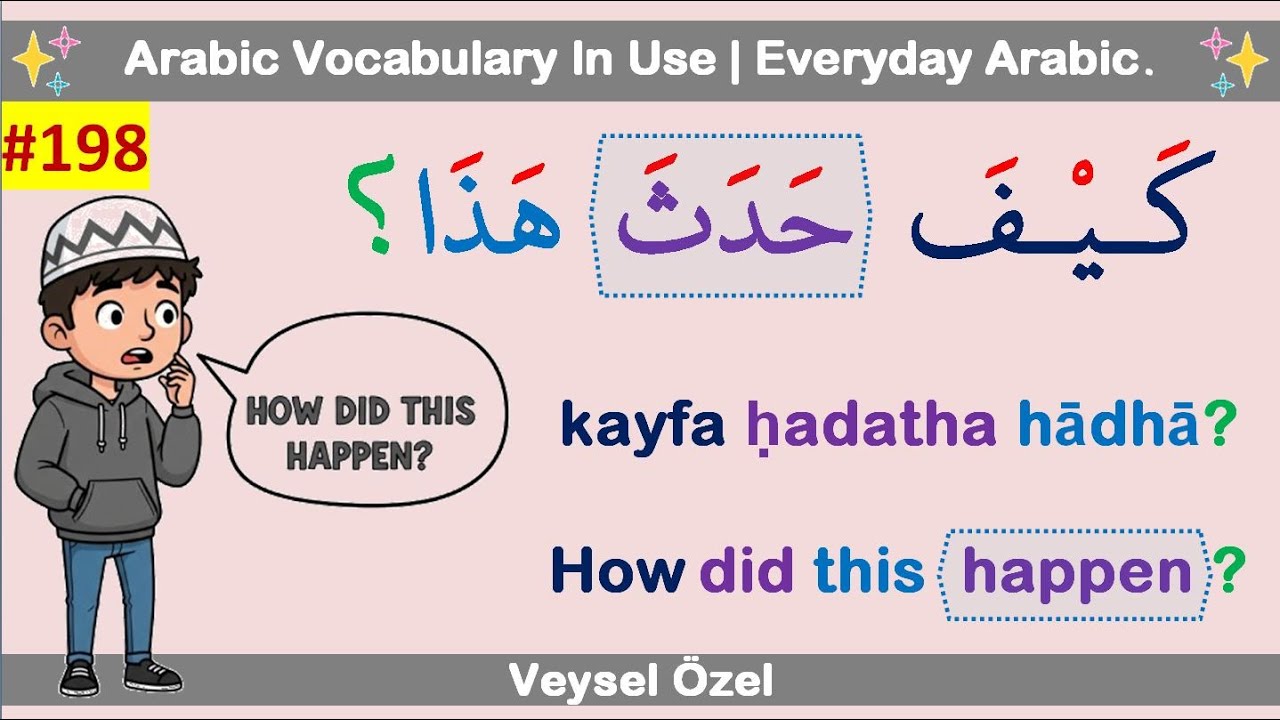 Arabic Vocabulary In Use | Everyday Arabic.

#198

كَيْفَ حَدَثَ هَذَا؟

HOW DID THIS HAPPEN?

kayfa ḥadatha hādhā?

How did this happen?

Veysel Özel